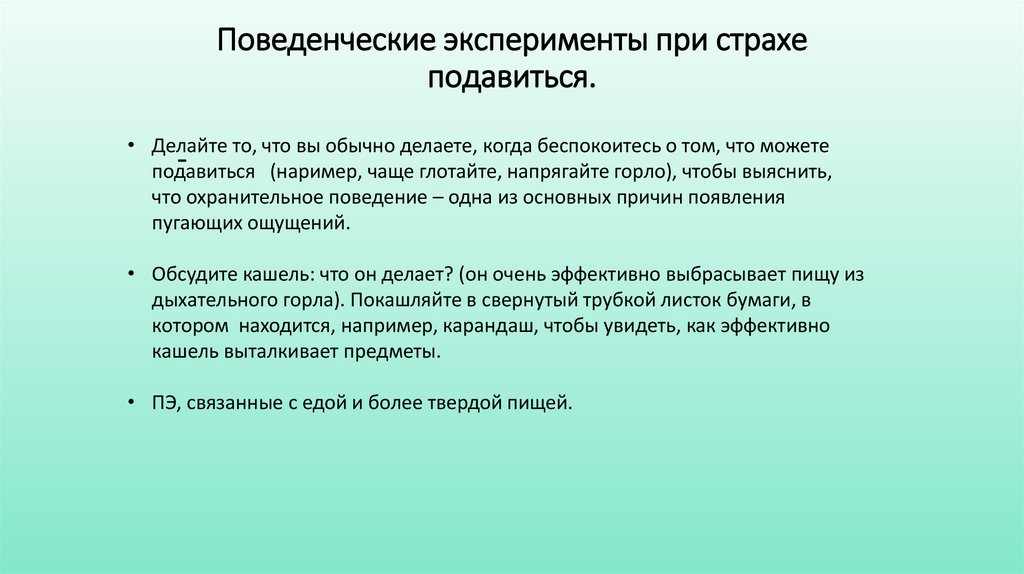 Поведенческие эксперименты при страхе подавиться.

• Делайте то, что вы обычно делаете, когда беспокоитесь о том, что можете подавиться (наример, чаще глотайте, напрягайте горло), чтобы выяснить, что охранительное поведение – одна из основных причин появления пугающих ощущений.

• Обсудите кашель: что он делает? (он очень эффективно выбрасывает пищу из дыхательного горла). Покашляйте в свернутый трубкой листок бумаги, в котором находится, например, карандаш, чтобы увидеть, как эффективно кашель выталкивает предметы.

• ПЭ, связанные с едой и более твердой пищей.